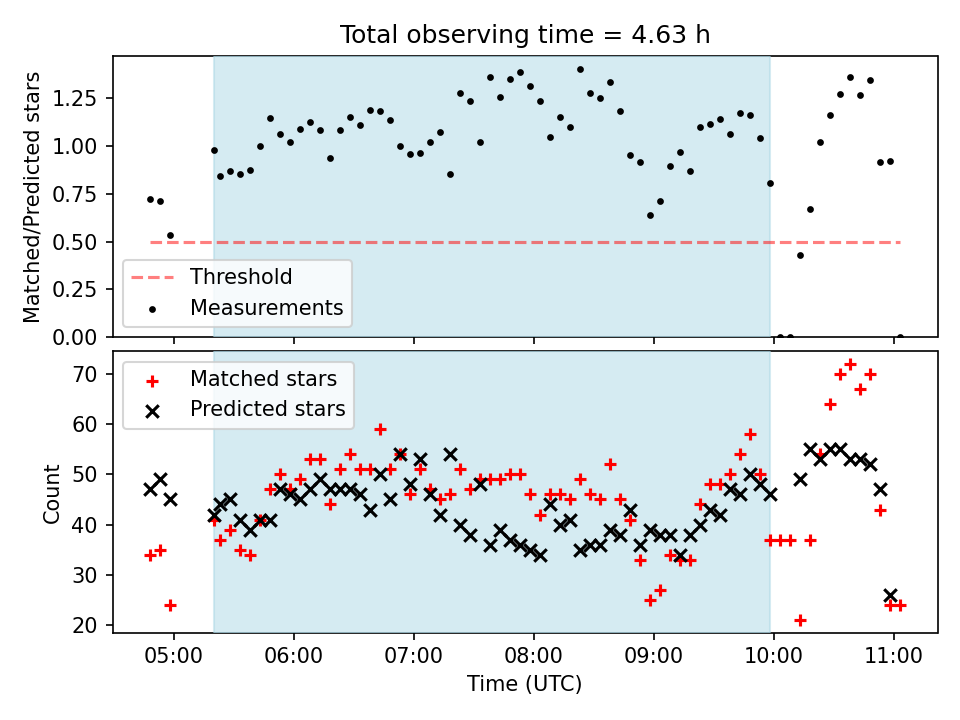 Total observing time = 4.63 h

Matched/Predicted stars

1.25
1.00
0.75
0.50
0.25
0.00

Threshold
Measurements

Count

70
60
50
40
30
20

Matched stars
Predicted stars

05:00
06:00
07:00
08:00
09:00
10:00
11:00

Time (UTC)